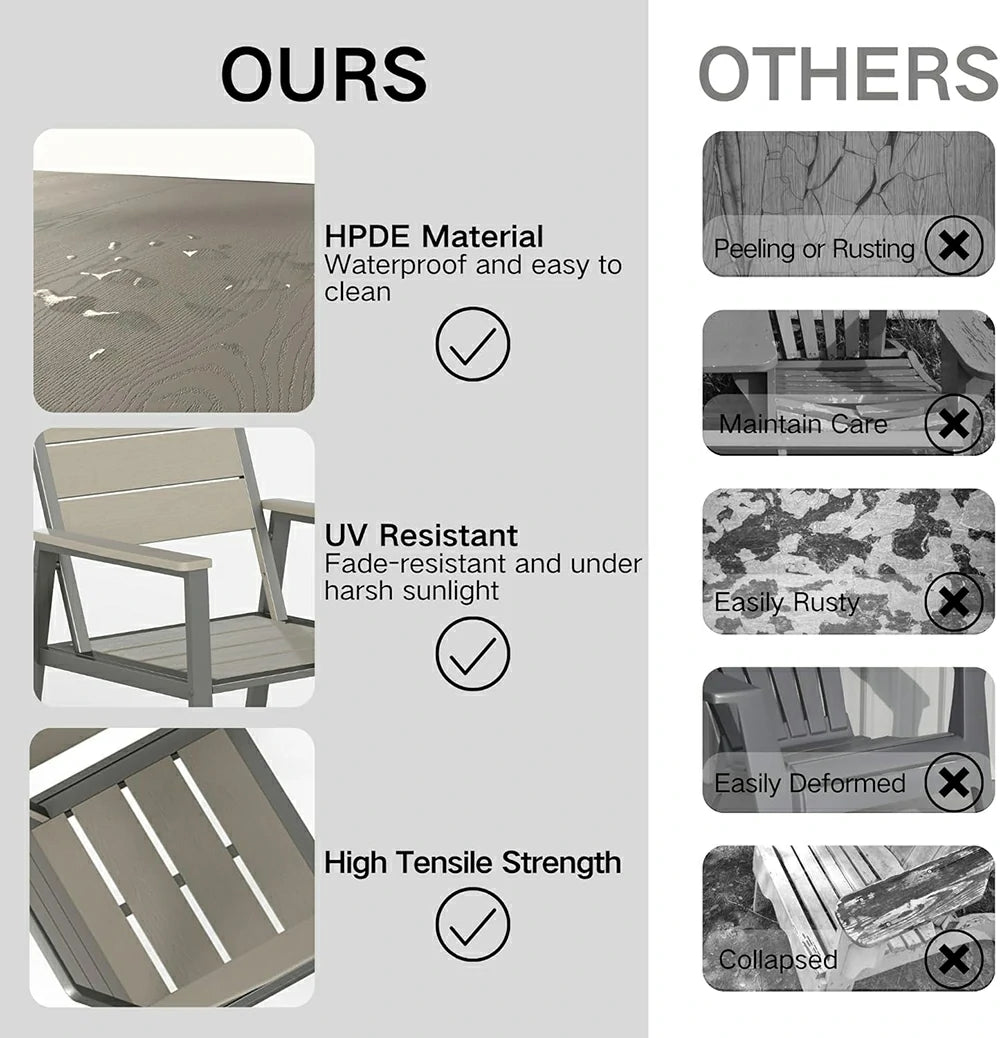 OURS

HPDE Material
Waterproof and easy to clean

UV Resistant
Fade-resistant and under harsh sunlight

High Tensile Strength

OTHERS

Peeling or Rusting

Maintain Care

Easily Rusty

Easily Deformed

Collapsed